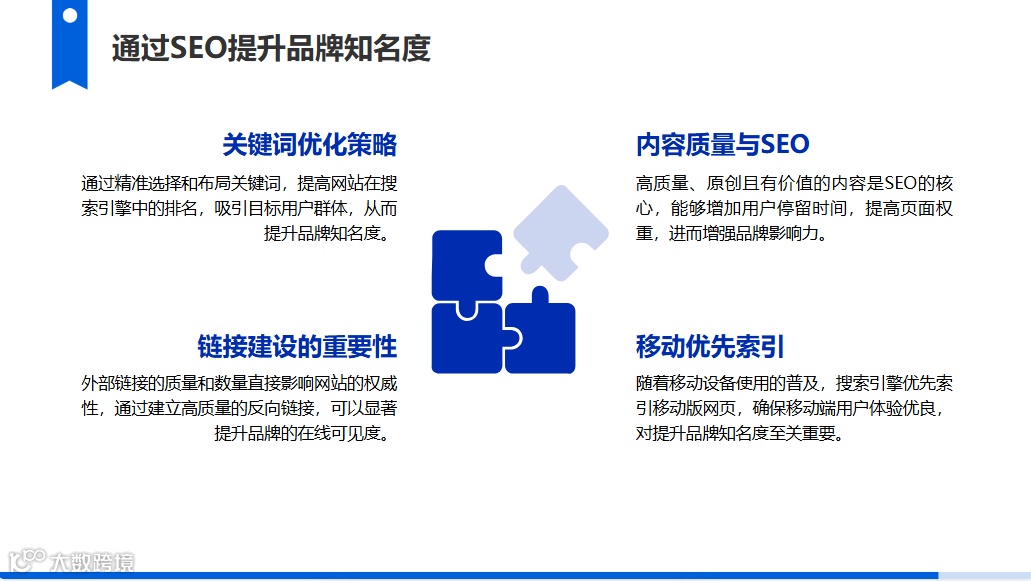 通过SEO提升品牌知名度

关键词优化策略

通过精准选择和布局关键词，提高网站在搜索引擎中的排名，吸引目标用户群体，从而提升品牌知名度。

链接建设的重要性

外部链接的质量和数量直接影响网站的权威性，通过建立高质量的反向链接，可以显著提升品牌的在线可见度。

内容质量与SEO

高质量、原创且有价值的内容是SEO的核心，能够增加用户停留时间，提高页面权重，进而增强品牌影响力。

移动优先索引

随着移动设备使用的普及，搜索引擎优先索引移动版网页，确保移动端用户体验优良，对提升品牌知名度至关重要。

大数跨境